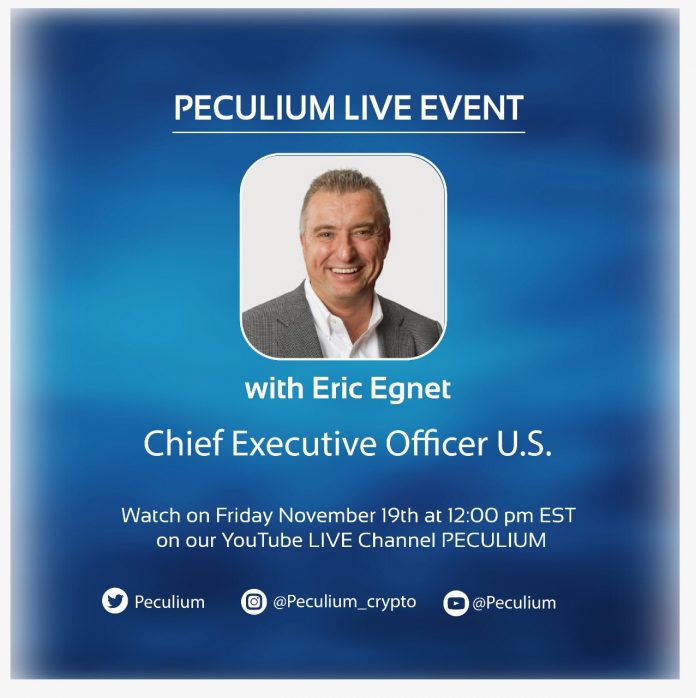 PECULIUM LIVE EVENT

with Eric Egnet

Chief Executive Officer U.S.

Watch on Friday November 19th at 12:00 pm EST on our YouTube LIVE Channel PECULIUM

Peculium @Peculium_crypto @Peculium